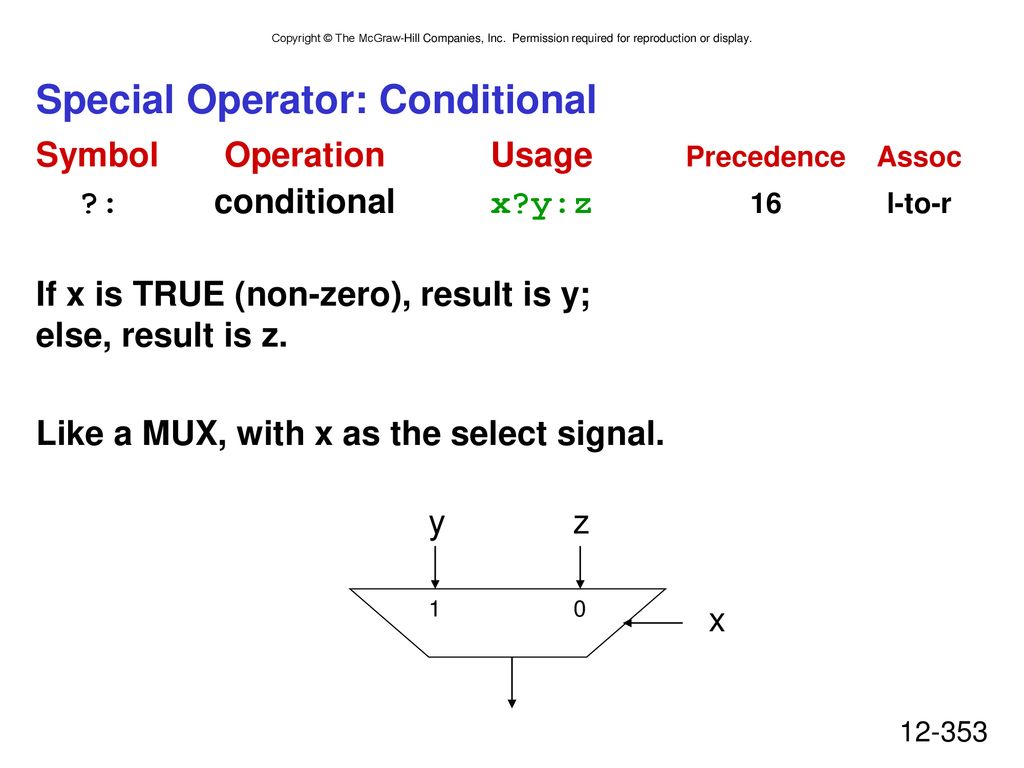 Copyright © The McGraw-Hill Companies, Inc. Permission required for reproduction or display.

Special Operator: Conditional

| Symbol | Operation | Usage | Precedence | Assoc |
|---|---|---|---|---|
| ?: | conditional | x?y:z | 16 | l-to-r |

If x is TRUE (non-zero), result is y; else, result is z.

Like a MUX, with x as the select signal.

y z
1 0
x

12-353